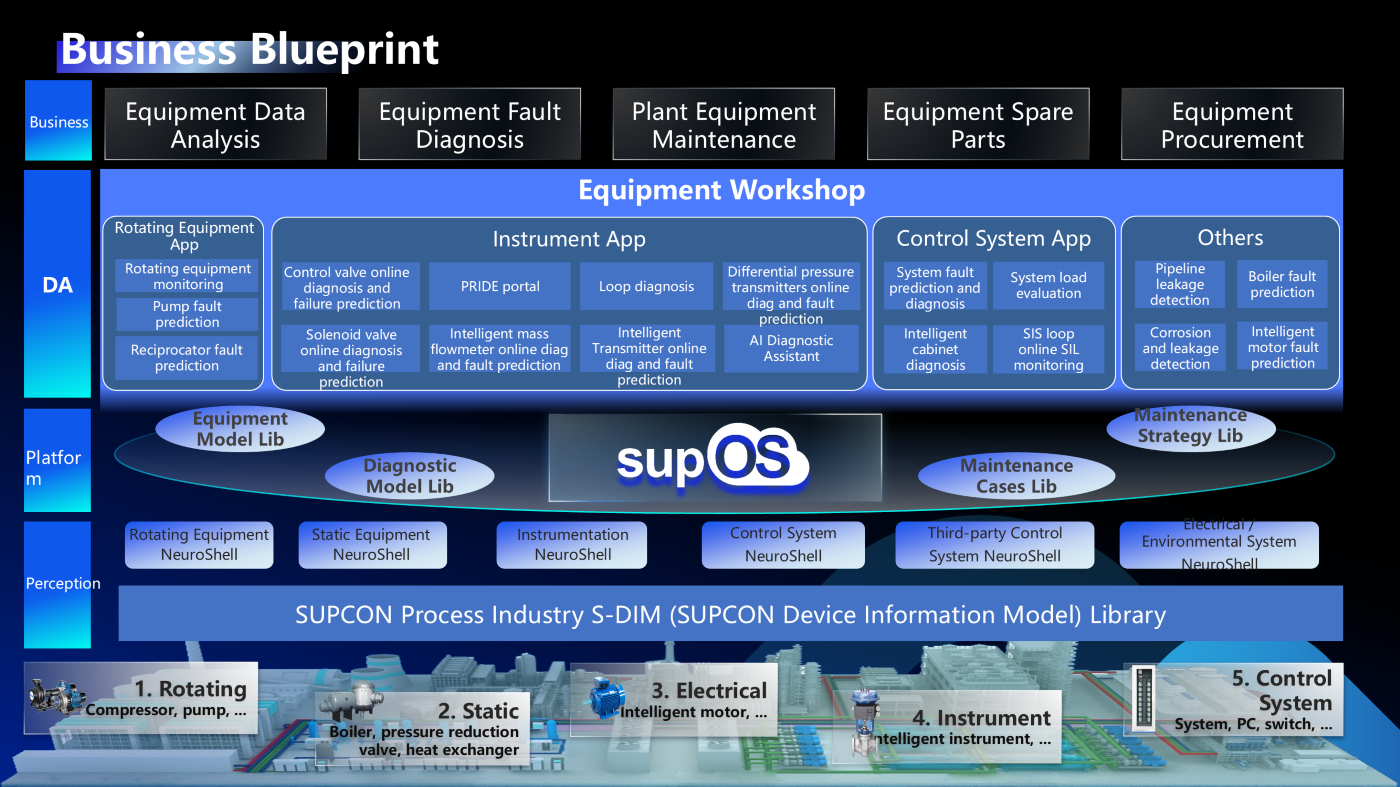 Business Blueprint

Business

Equipment Data Analysis

Equipment Fault Diagnosis

Plant Equipment Maintenance

Equipment Spare Parts

Equipment Procurement

DA

Equipment Workshop

Rotating Equipment App

Rotating equipment monitoring

Pump fault prediction

Reciprocator fault prediction

Instrument App

Control valve online diagnosis and failure prediction

PRIDE portal

Loop diagnosis

Differential pressure transmitters online diag and fault prediction

Solenoid valve online diagnosis and failure prediction

Intelligent mass flowmeter online diag and fault prediction

Intelligent Transmitter online diag and fault prediction

AI Diagnostic Assistant

Control System App

System fault prediction and diagnosis

System load evaluation

Intelligent cabinet diagnosis

SIS loop online SIL monitoring

Others

Pipeline leakage detection

Boiler fault prediction

Corrosion and leakage detection

Intelligent motor fault prediction

Platform

Equipment Model Lib

Diagnostic Model Lib

supOS

Maintenance Cases Lib

Maintenance Strategy Lib

Perception

Rotating Equipment NeuroShell

Static Equipment NeuroShell

Instrumentation NeuroShell

Control System NeuroShell

Third-party Control System NeuroShell

Electrical / Environmental System NeuroShell

SUPCON Process Industry S-DIM (SUPCON Device Information Model) Library

1. Rotating
Compressor, pump, ...

2. Static
Boiler, pressure reduction valve, heat exchanger

3. Electrical
Intelligent motor, ...

4. Instrument
Intelligent instrument, ...

5. Control System
System, PC, switch, ...